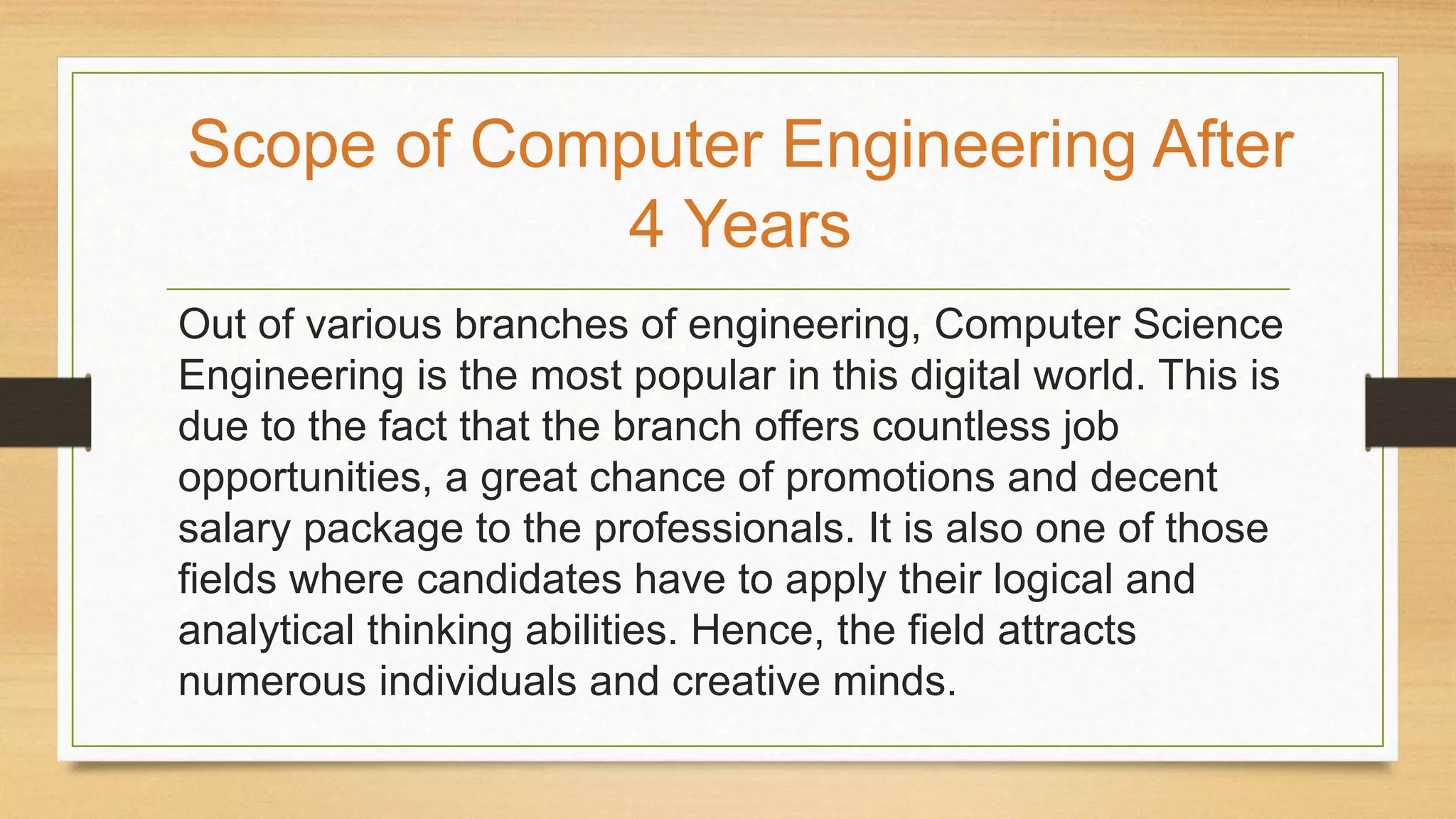 Scope of Computer Engineering After 4 Years

Out of various branches of engineering, Computer Science Engineering is the most popular in this digital world. This is due to the fact that the branch offers countless job opportunities, a great chance of promotions and decent salary package to the professionals. It is also one of those fields where candidates have to apply their logical and analytical thinking abilities. Hence, the field attracts numerous individuals and creative minds.